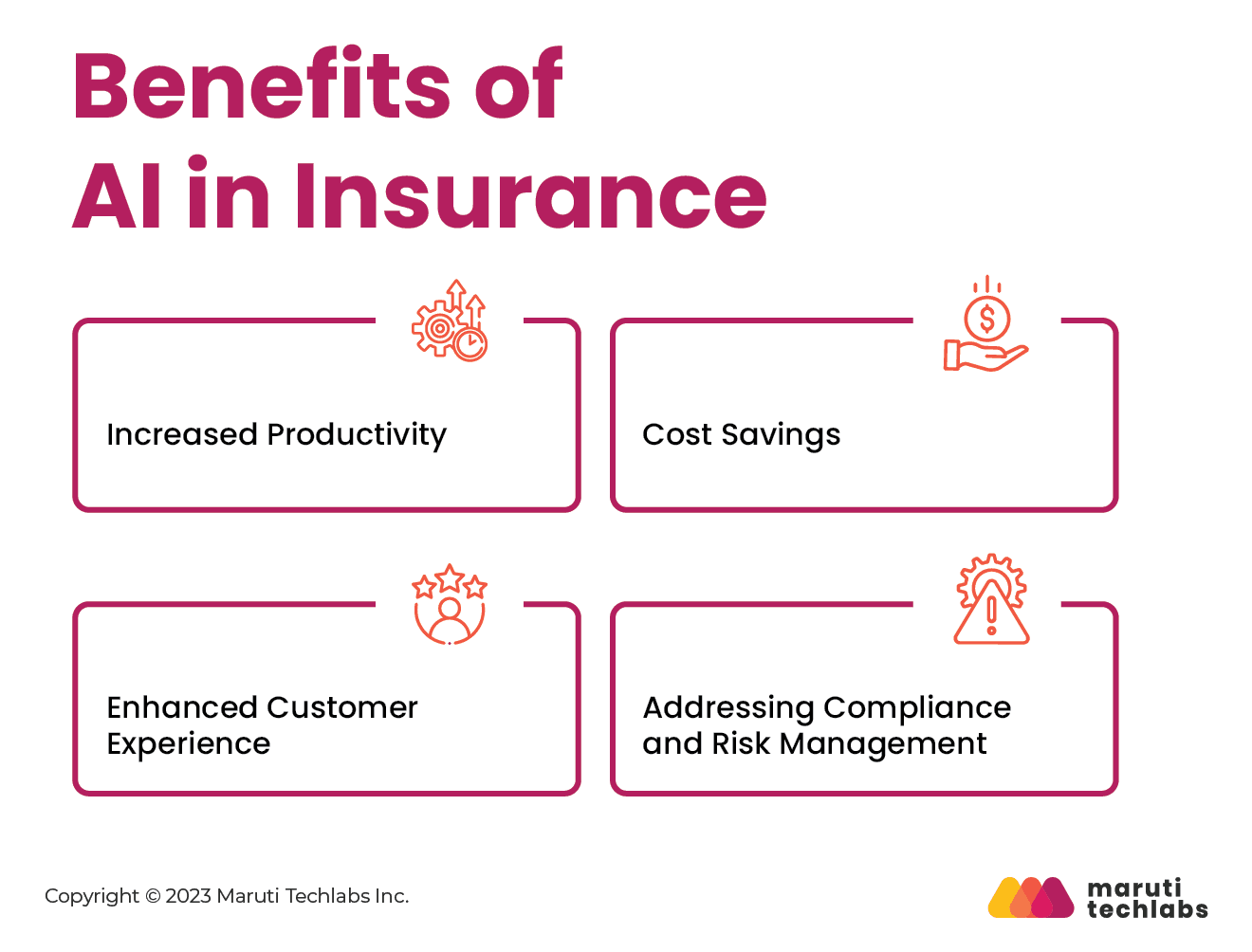 Benefits of AI in Insurance

Increased Productivity

Cost Savings

Enhanced Customer Experience

Addressing Compliance and Risk Management

Copyright © 2023 Maruti Techlabs Inc.

maruti techlabs